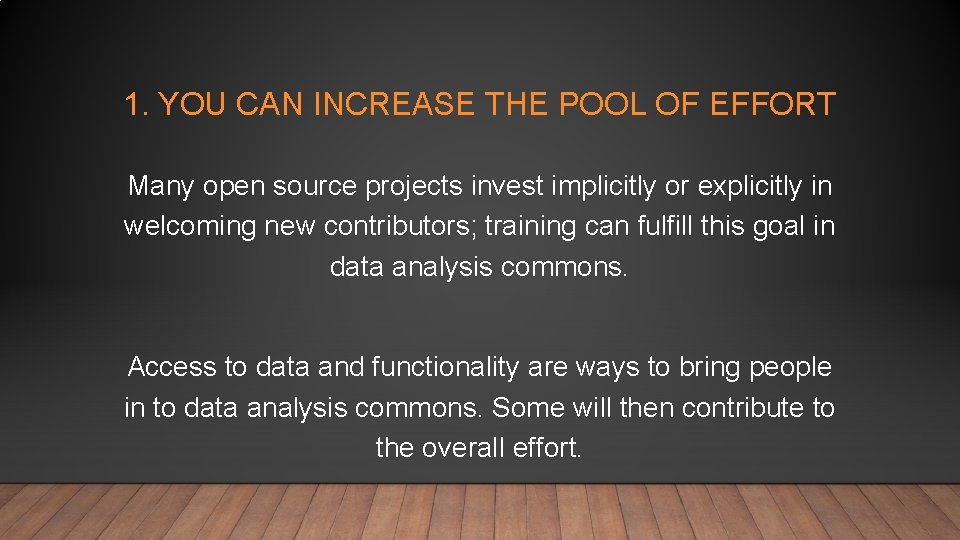 1. YOU CAN INCREASE THE POOL OF EFFORT

Many open source projects invest implicitly or explicitly in welcoming new contributors; training can fulfill this goal in data analysis commons.

Access to data and functionality are ways to bring people in to data analysis commons. Some will then contribute to the overall effort.